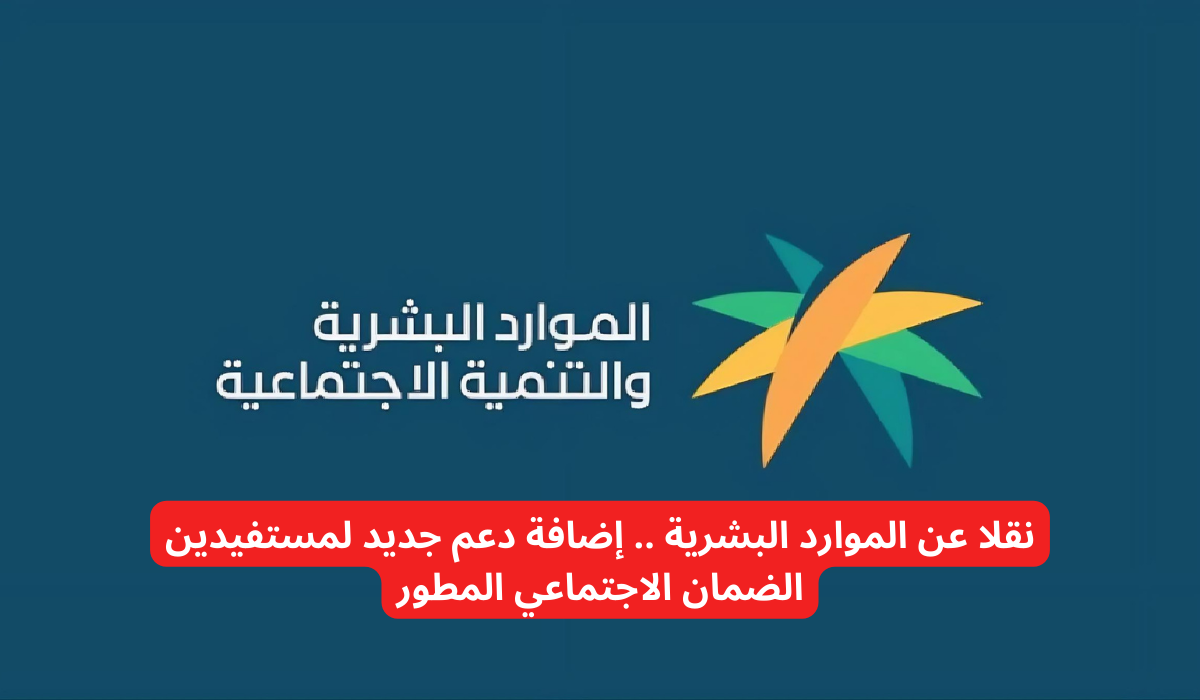 الموارد البشرية
والتنمية الاجتماعية

نقلا عن الموارد البشرية .. إضافة دعم جديد لمستفيدين الضمان الاجتماعي المطور